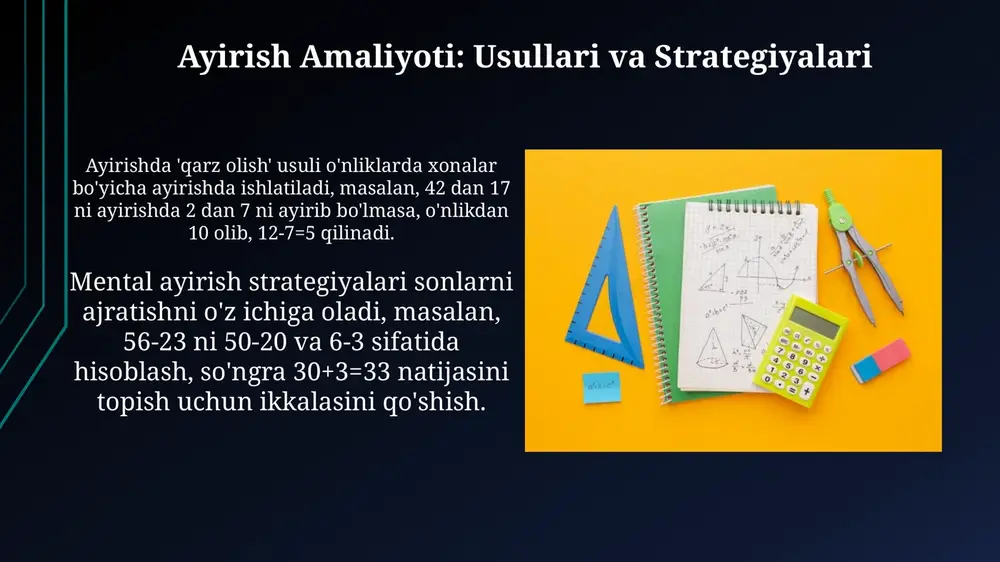 Ayirish Amaliyoti: Usullari va Strategiyalari

Ayirishda 'qarz olish' usuli o'nliklarda xonalar bo'yicha ayirishda ishlatiladi, masalan, 42 dan 17 ni ayirishda 2 dan 7 ni ayirib bo'lmasa, o'nlikdan 10 olib, 12-7=5 qilinadi.

Mental ayirish strategiyalari sonlarni ajratishni o'z ichiga oladi, masalan, 56-23 ni 50-20 va 6-3 sifatida hisoblash, so'ngra 30+3=33 natijasini topish uchun ikkalasini qo'shish.